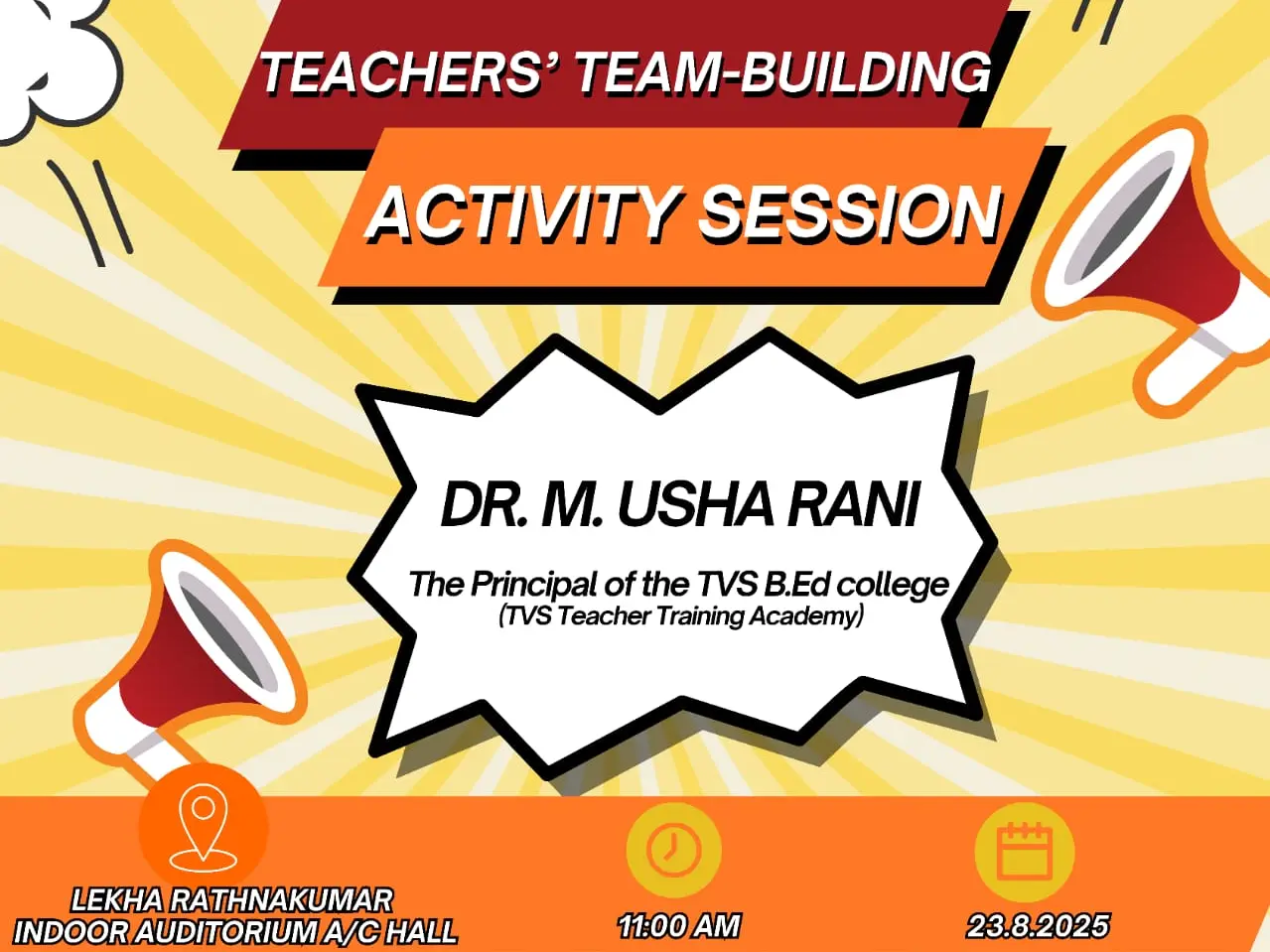 TEACHERS' TEAM-BUILDING

ACTIVITY SESSION

DR. M. USHA RANI

The Principal of the TVS B.Ed college
(TVS Teacher Training Academy)

LEKHA RATHNAKUMAR
INDOOR AUDITORIUM A/C HALL

11:00 AM

23.8.2025